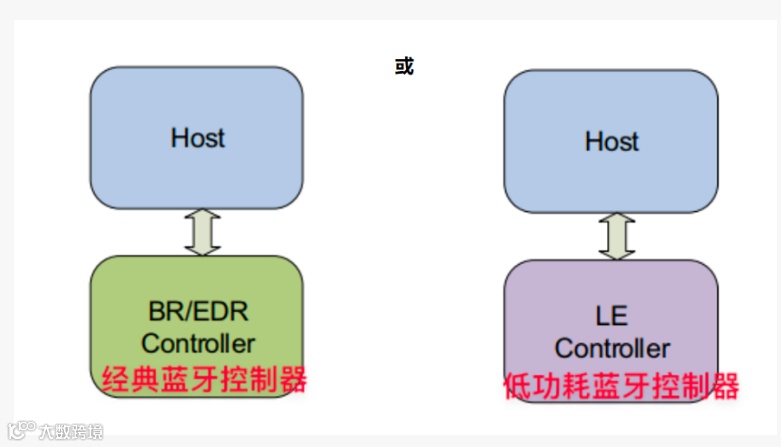 或

Host

BR/EDR Controller
经典蓝牙控制器

Host

LE Controller
低功耗蓝牙控制器

大数跨境